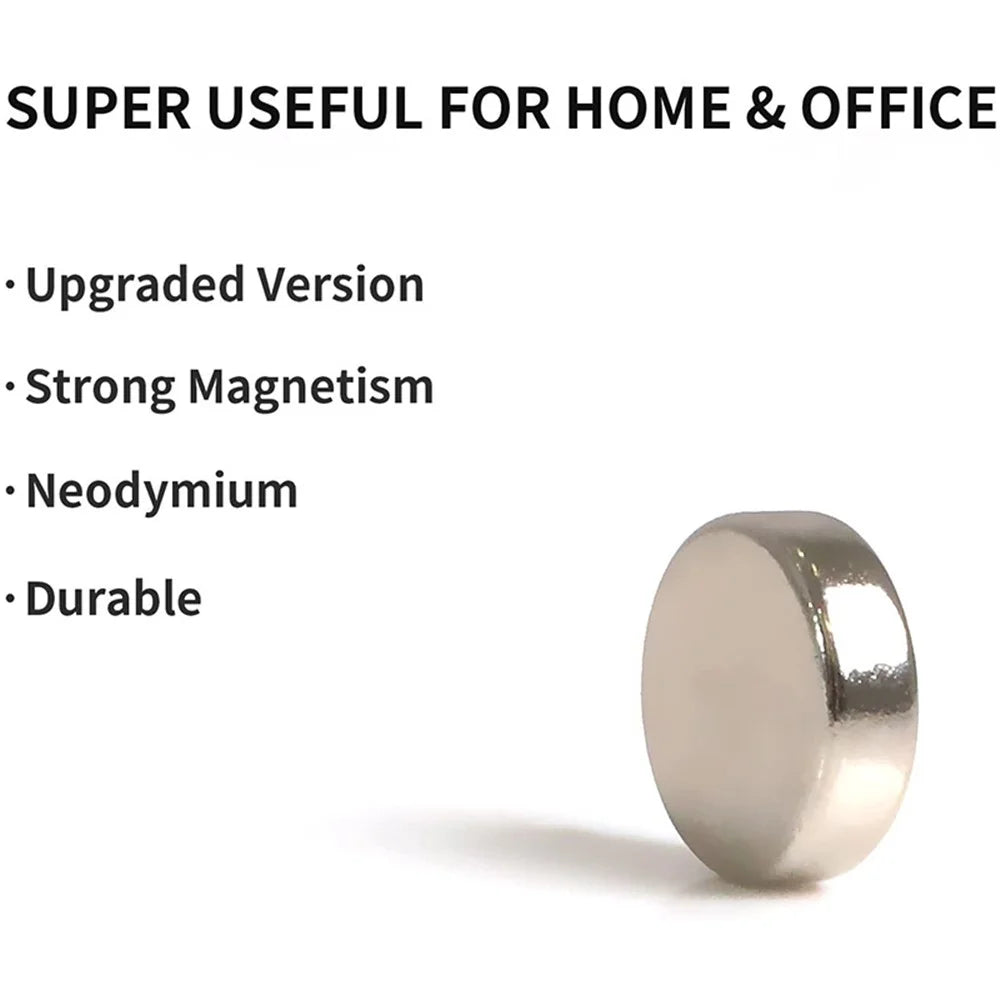 SUPER USEFUL FOR HOME & OFFICE

· Upgraded Version

· Strong Magnetism

· Neodymium

· Durable